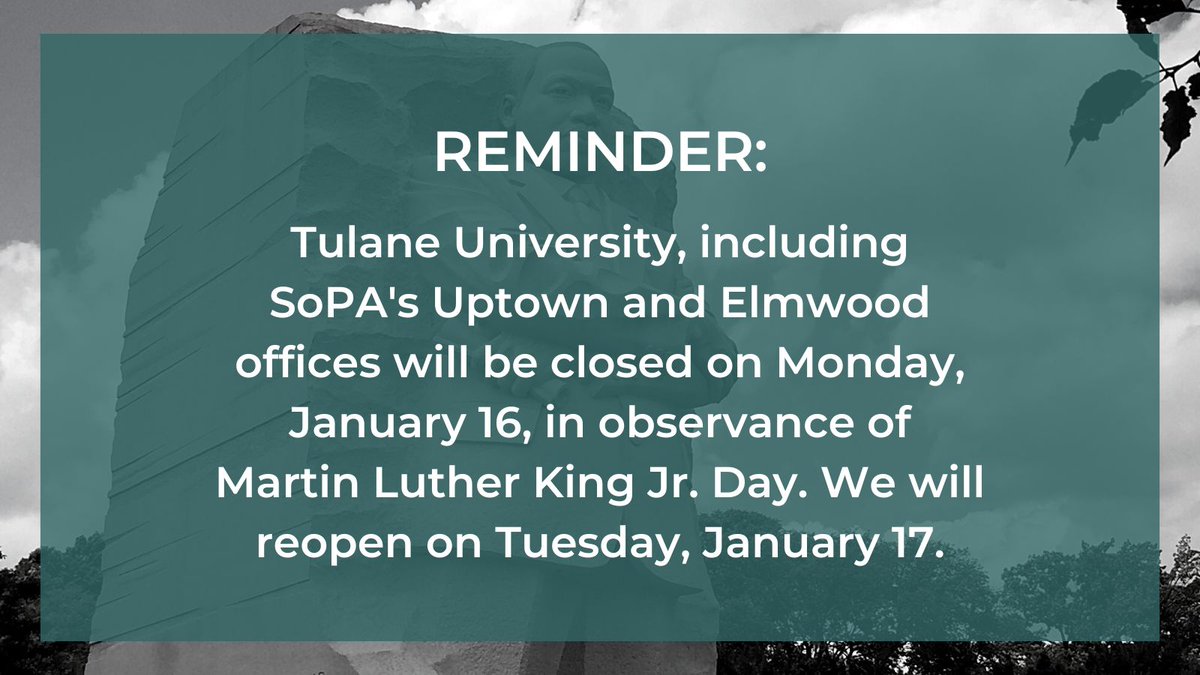 REMINDER:

Tulane University, including SoPA's Uptown and Elmwood offices will be closed on Monday, January 16, in observance of Martin Luther King Jr. Day. We will reopen on Tuesday, January 17.